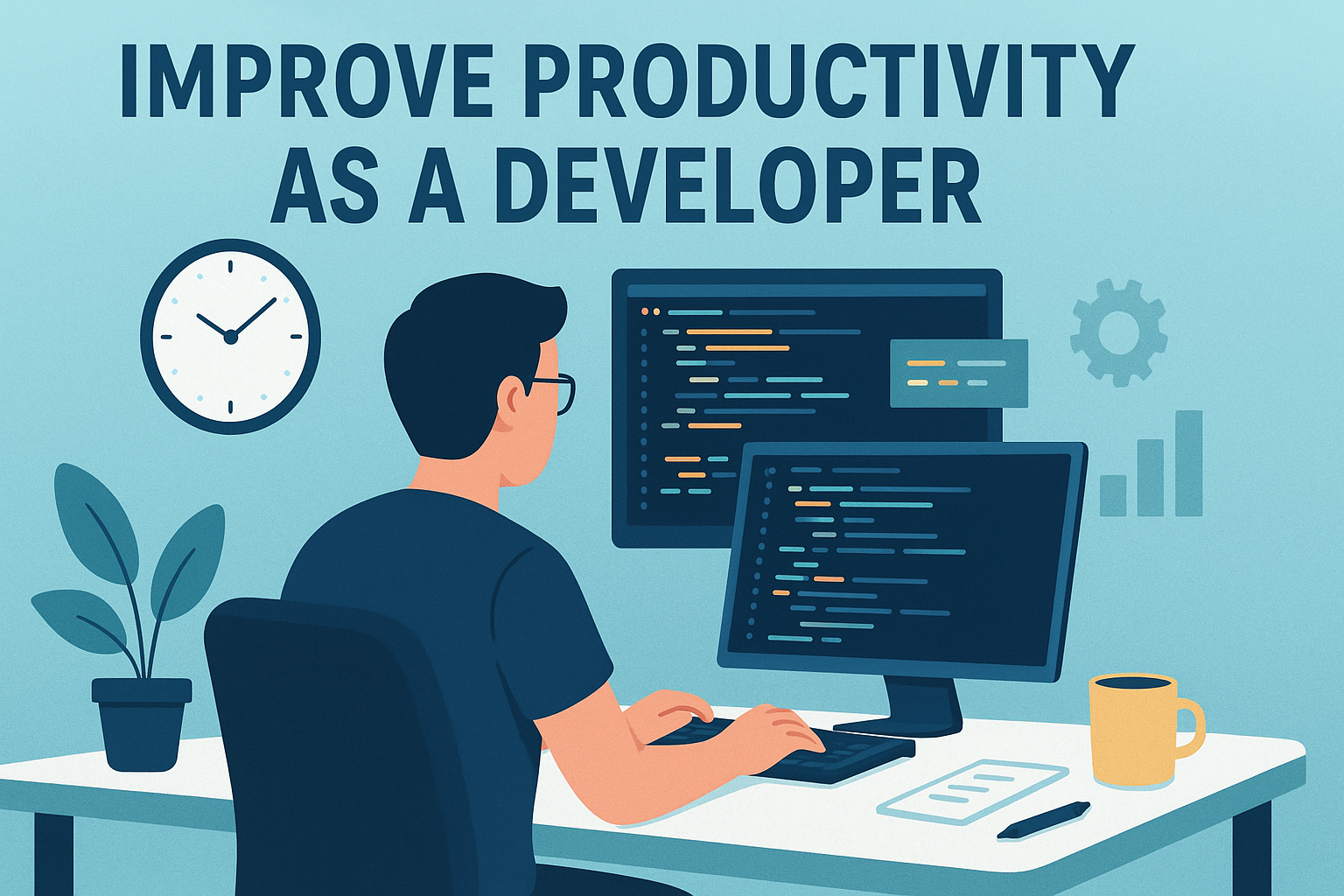 IMPROVE PRODUCTIVITY AS A DEVELOPER